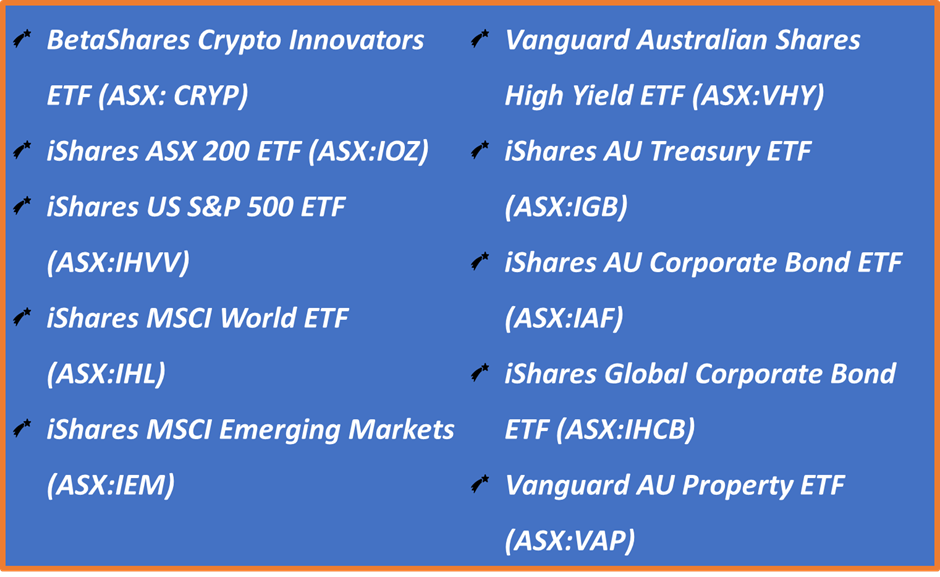 BetaShares Crypto Innovators ETF (ASX: CRYP)

iShares ASX 200 ETF (ASX:IOZ)

iShares US S&P 500 ETF (ASX:IHVV)

iShares MSCI World ETF (ASX:IHL)

iShares MSCI Emerging Markets (ASX:IEM)

Vanguard Australian Shares High Yield ETF (ASX:VHY)

iShares AU Treasury ETF (ASX:IGB)

iShares AU Corporate Bond ETF (ASX:IAF)

iShares Global Corporate Bond ETF (ASX:IHCB)

Vanguard AU Property ETF (ASX:VAP)